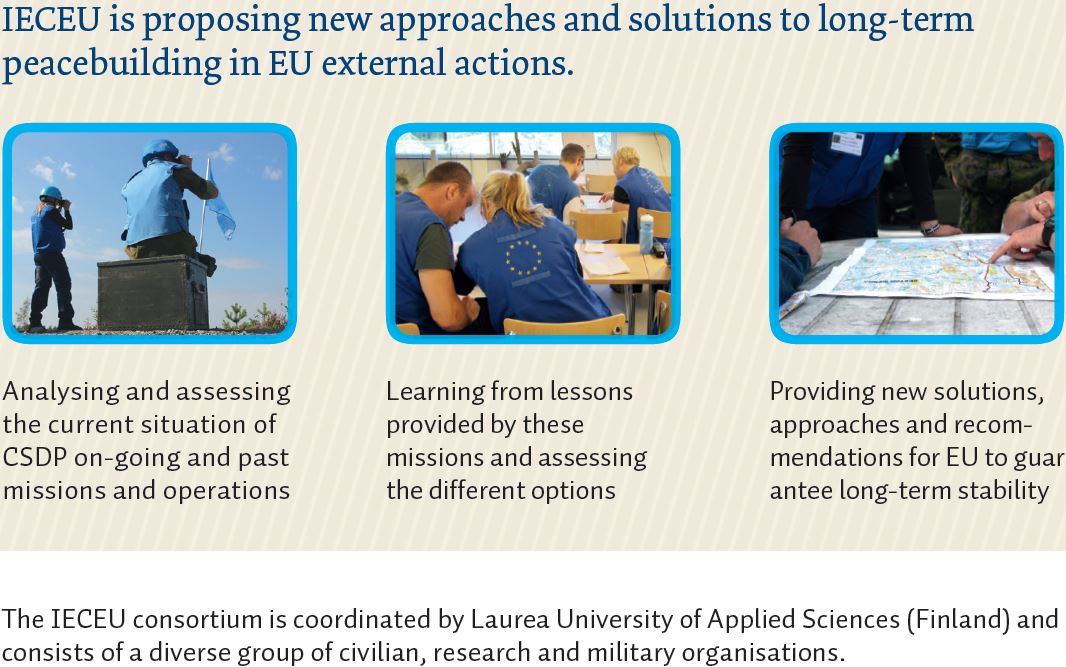 IECEU is proposing new approaches and solutions to long-term peacebuilding in EU external actions.

Analysing and assessing the current situation of CSDP on-going and past missions and operations

Learning from lessons provided by these missions and assessing the different options

Providing new solutions, approaches and recommendations for EU to guar antee long-term stability

The IECEU consortium is coordinated by Laurea University of Applied Sciences (Finland) and consists of a diverse group of civilian, research and military organisations.